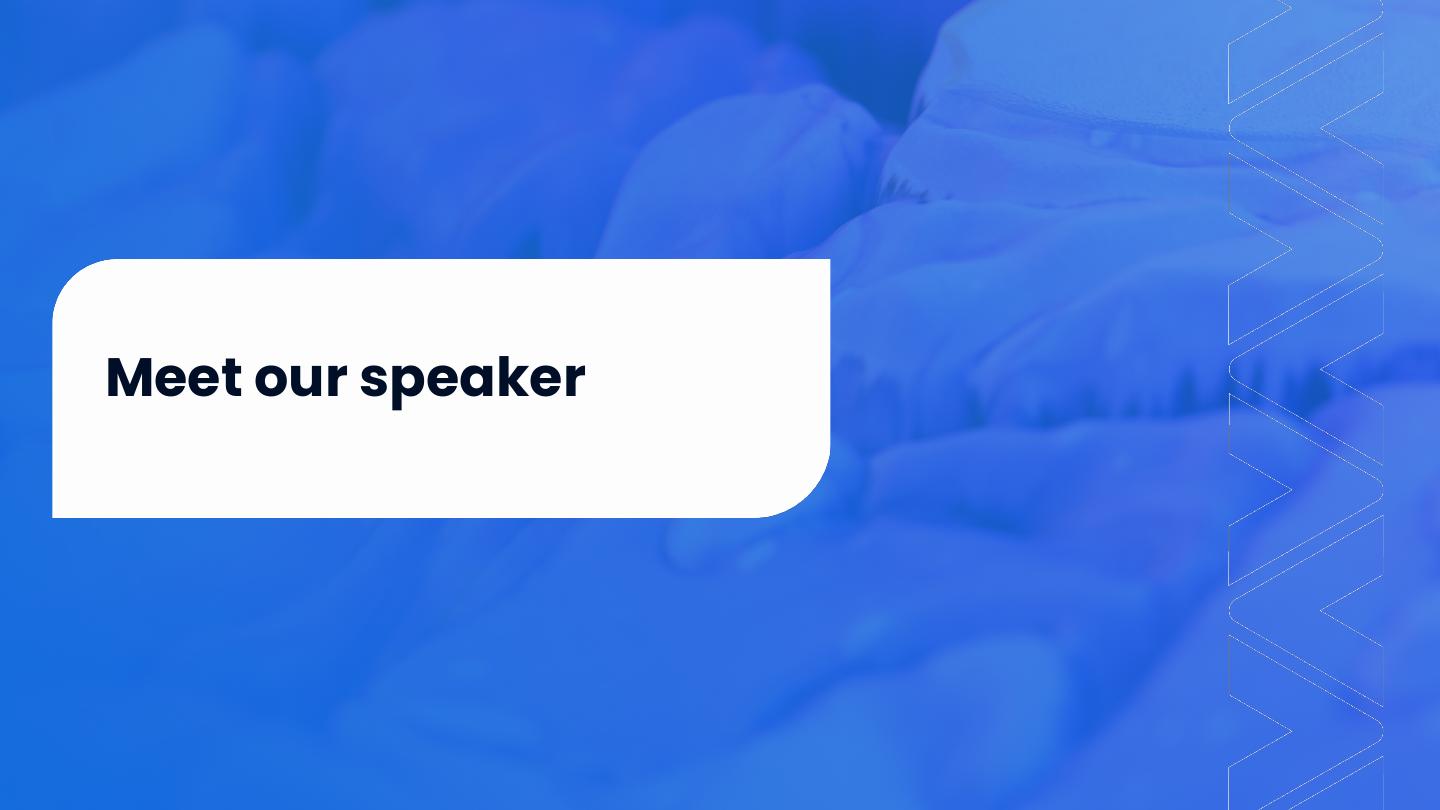 Meet our speaker